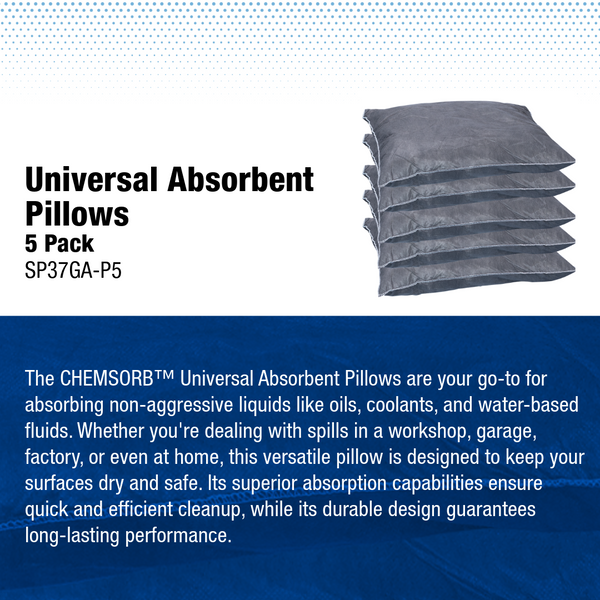 Universal Absorbent Pillows
5 Pack
SP37GA-P5

The CHEMSORB™ Universal Absorbent Pillows are your go-to for absorbing non-aggressive liquids like oils, coolants, and water-based fluids. Whether you're dealing with spills in a workshop, garage, factory, or even at home, this versatile pillow is designed to keep your surfaces dry and safe. Its superior absorption capabilities ensure quick and efficient cleanup, while its durable design guarantees long-lasting performance.